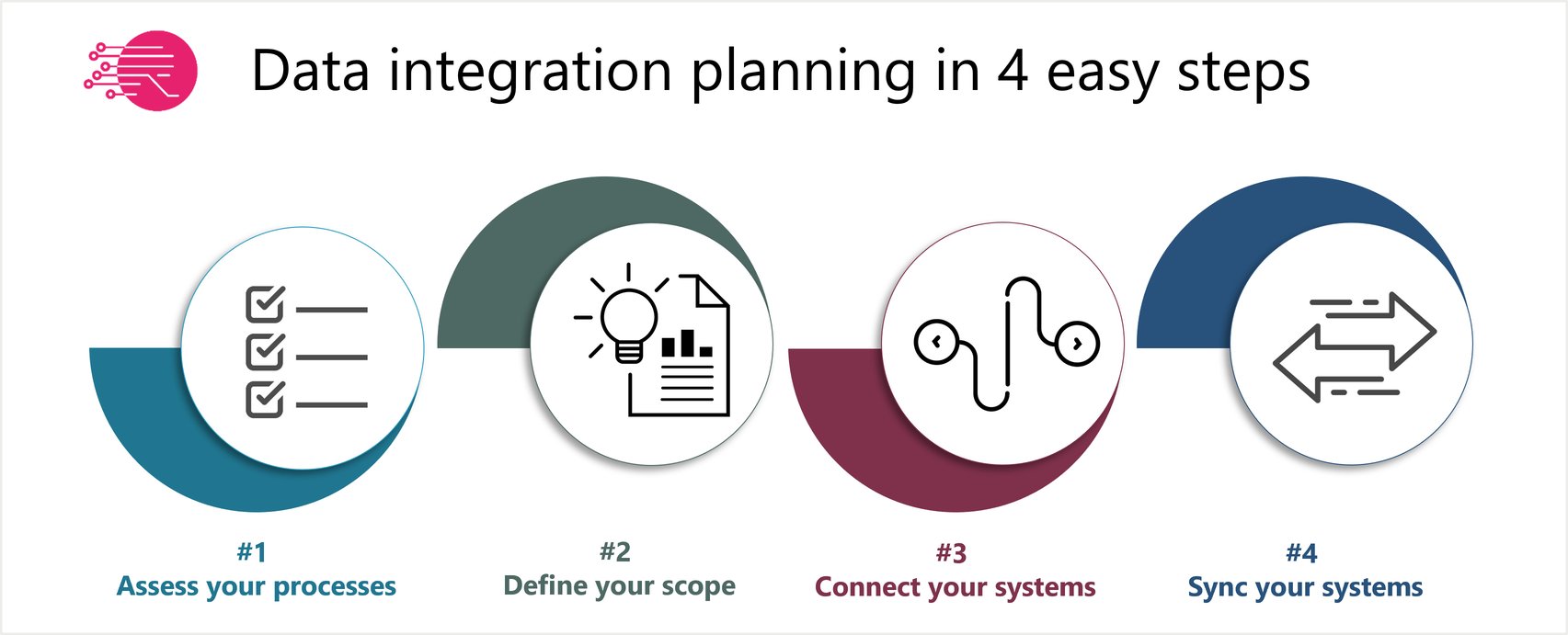 Data integration planning in 4 easy steps

#1
Assess your processes

#2
Define your scope

#3
Connect your systems

#4
Sync your systems